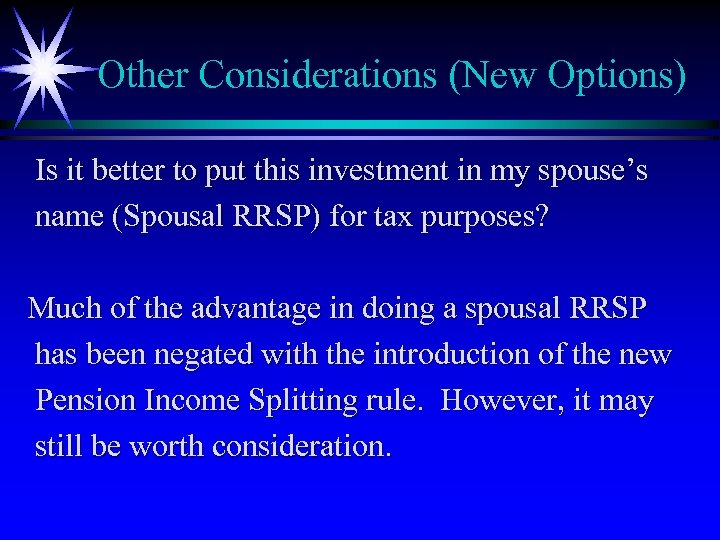 Other Considerations (New Options)

Is it better to put this investment in my spouse’s name (Spousal RRSP) for tax purposes?

Much of the advantage in doing a spousal RRSP has been negated with the introduction of the new Pension Income Splitting rule. However, it may still be worth consideration.